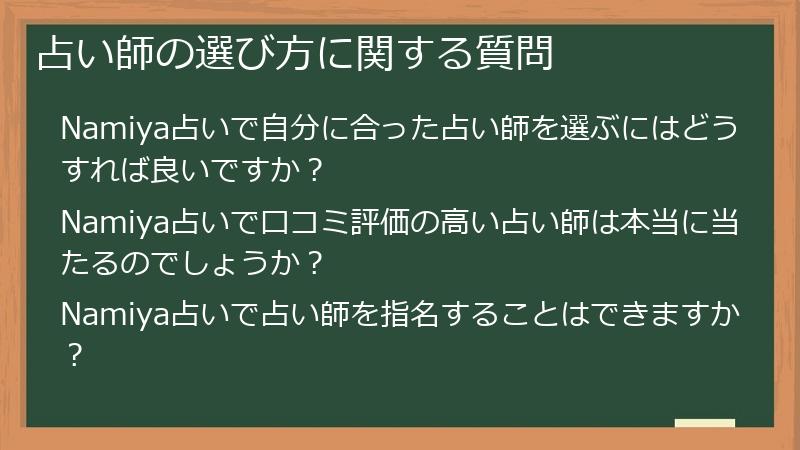 占い師の選び方に関する質問

Namiya占いで自分に合った占い師を選ぶにはどうすれば良いですか？

Namiya占いで口コミ評価の高い占い師は本当に当たるのでしょうか？

Namiya占いで占い師を指名することはできますか？